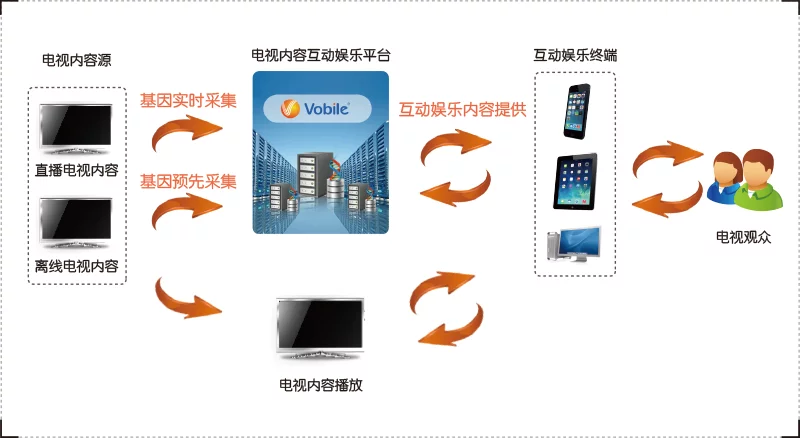 电视内容源

直播电视内容

离线电视内容

基因实时采集

基因预先采集

电视内容互动娱乐平台

Vobile

互动娱乐内容提供

互动娱乐终端

电视观众

电视内容播放